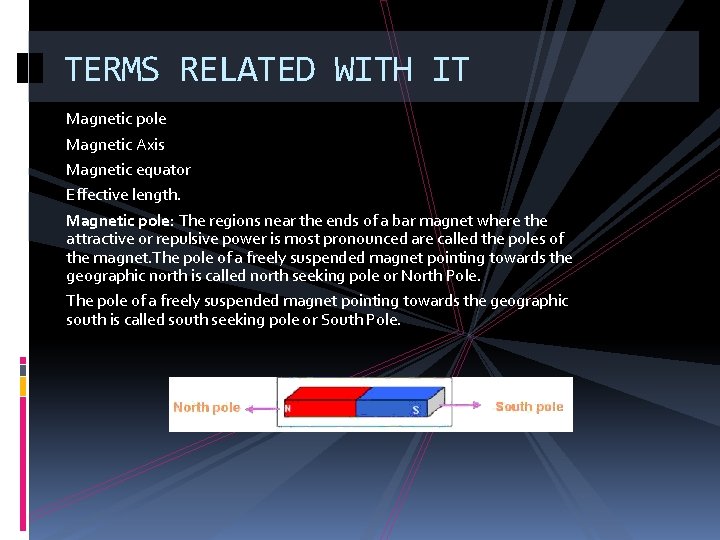 TERMS RELATED WITH IT

Magnetic pole

Magnetic Axis

Magnetic equator

Effective length.

Magnetic pole: The regions near the ends of a bar magnet where the attractive or repulsive power is most pronounced are called the poles of the magnet.The pole of a freely suspended magnet pointing towards the geographic north is called north seeking pole or North Pole.

The pole of a freely suspended magnet pointing towards the geographic south is called south seeking pole or South Pole.

North pole N S South pole